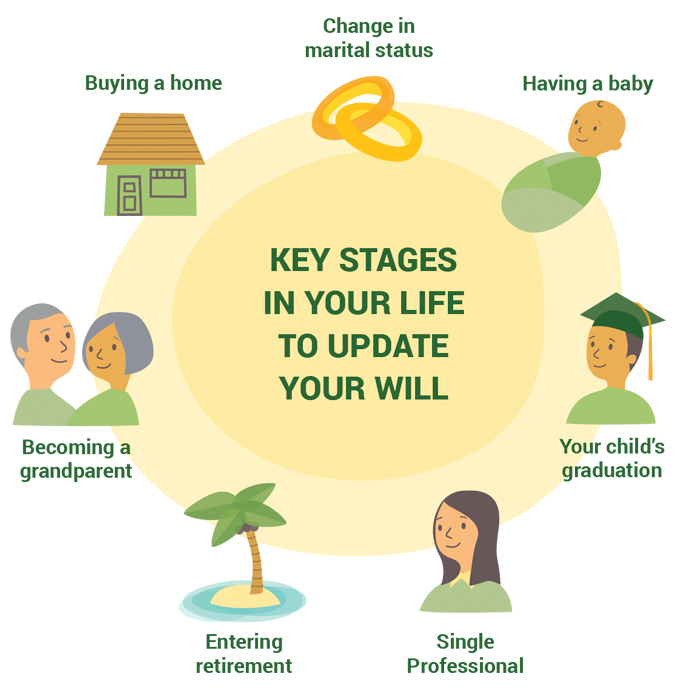 KEY STAGES IN YOUR LIFE TO UPDATE YOUR WILL

Change in marital status

Having a baby

Your child's graduation

Single Professional

Entering retirement

Becoming a grandparent

Buying a home